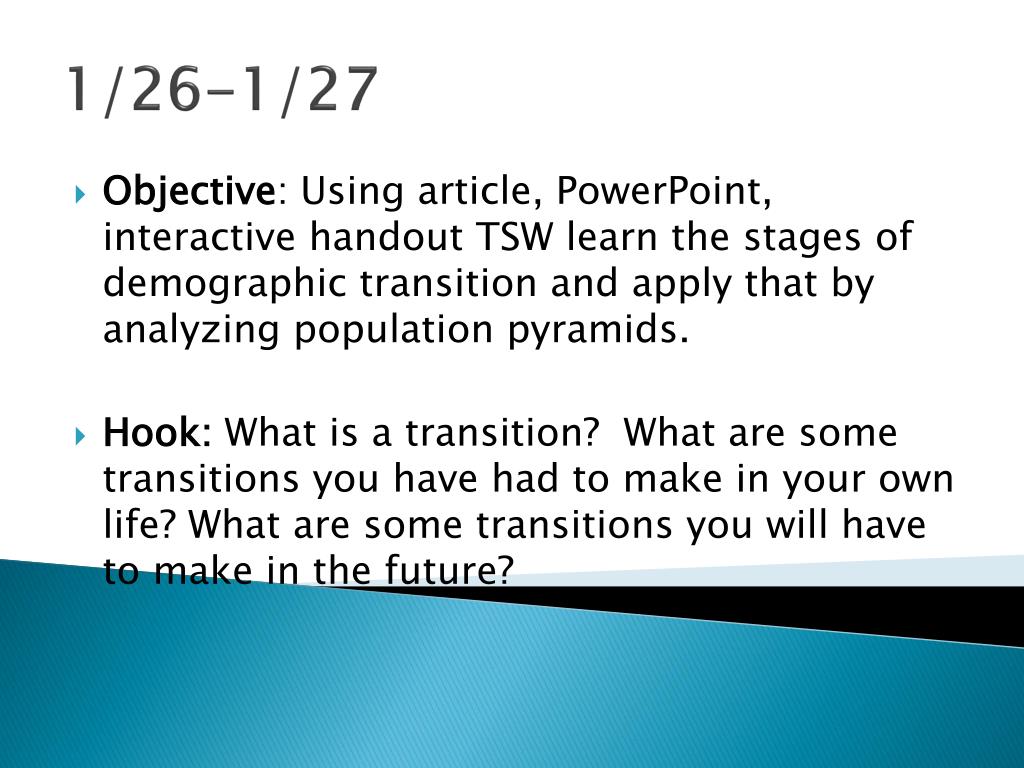 1/26-1/27

Objective: Using article, PowerPoint, interactive handout TSW learn the stages of demographic transition and apply that by analyzing population pyramids.

Hook: What is a transition? What are some transitions you have had to make in your own life? What are some transitions you will have to make in the future?